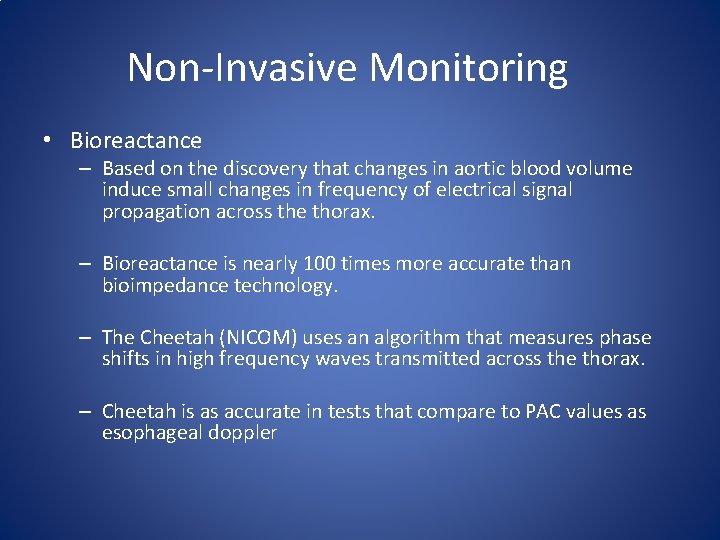 Non-Invasive Monitoring

• Bioreactance

– Based on the discovery that changes in aortic blood volume induce small changes in frequency of electrical signal propagation across the thorax.

– Bioreactance is nearly 100 times more accurate than bioimpedance technology.

– The Cheetah (NICOM) uses an algorithm that measures phase shifts in high frequency waves transmitted across the thorax.

– Cheetah is as accurate in tests that compare to PAC values as esophageal doppler